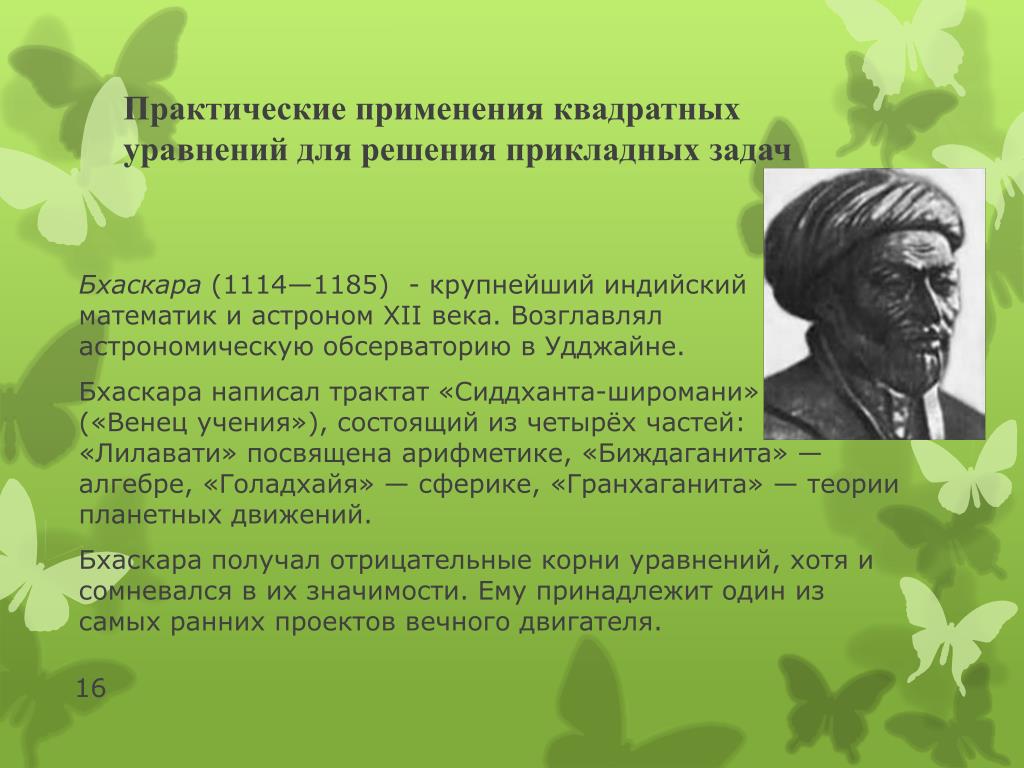 Практические применения квадратных уравнений для решения прикладных задач

Бхаскара (1114—1185)  - крупнейший индийский математик и астроном XII века. Возглавлял астрономическую обсерваторию в Удджайне.

Бхаскара написал трактат «Сиддханта-широмани» («Венец учения»), состоящий из четырёх частей: «Лилавати» посвящена арифметике, «Биждаганита» — алгебре, «Голадхайя» — сферике, «Гранхаганита» — теории планетных движений.

Бхаскара получал отрицательные корни уравнений, хотя и сомневался в их значимости. Ему принадлежит один из самых ранних проектов вечного двигателя.

16